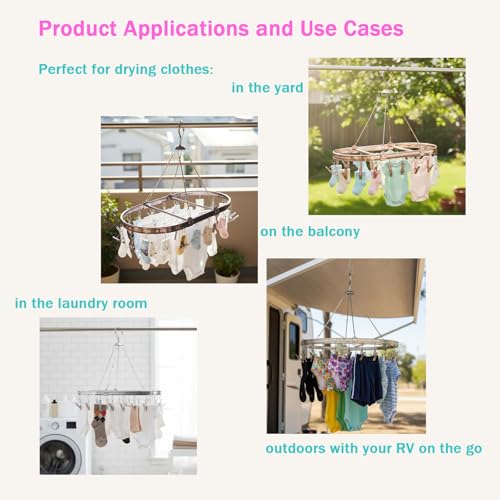 Product Applications and Use Cases

Perfect for drying clothes:

in the yard

on the balcony

in the laundry room

outdoors with your RV on the go